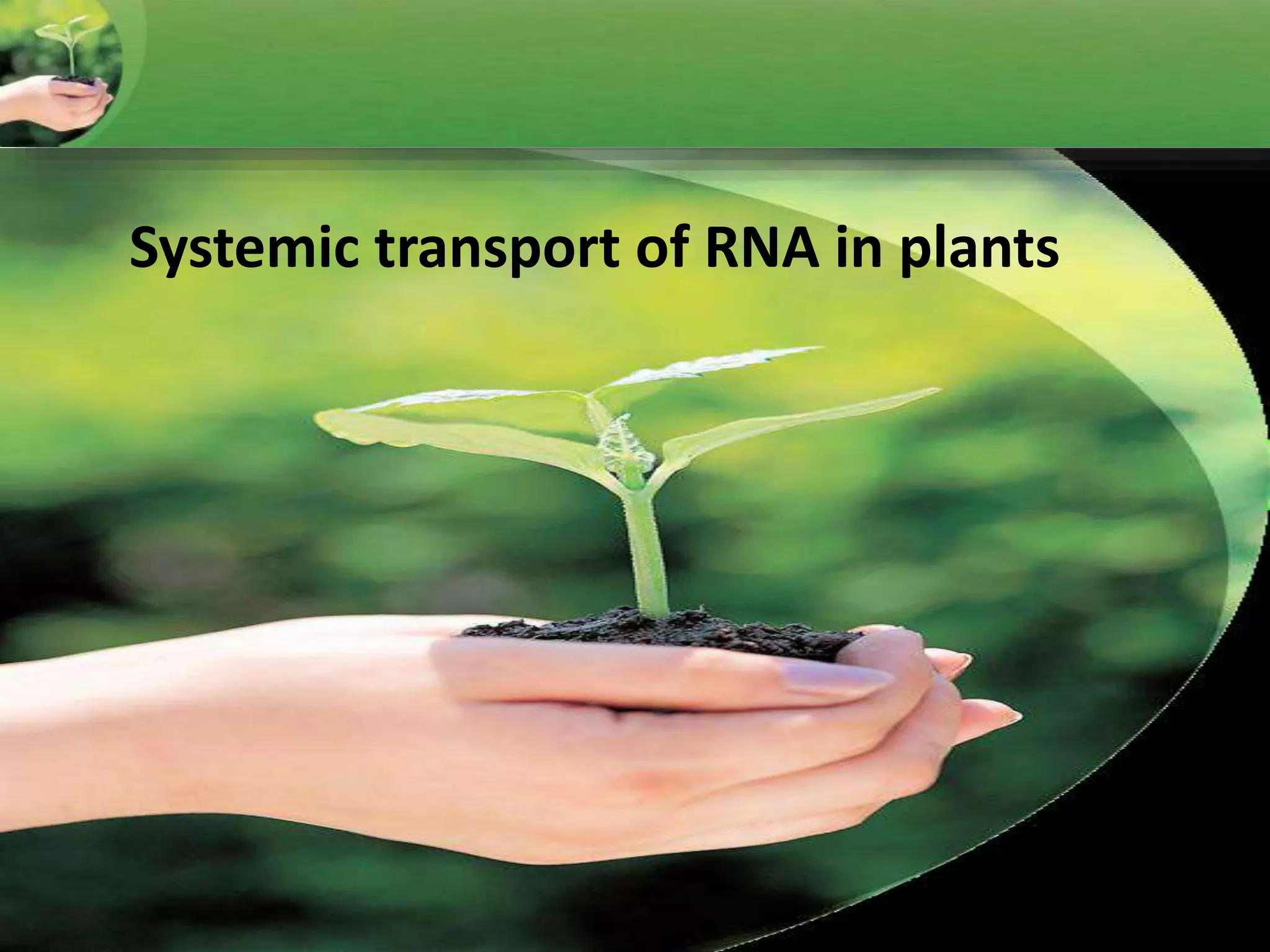 Systemic transport of RNA in plants